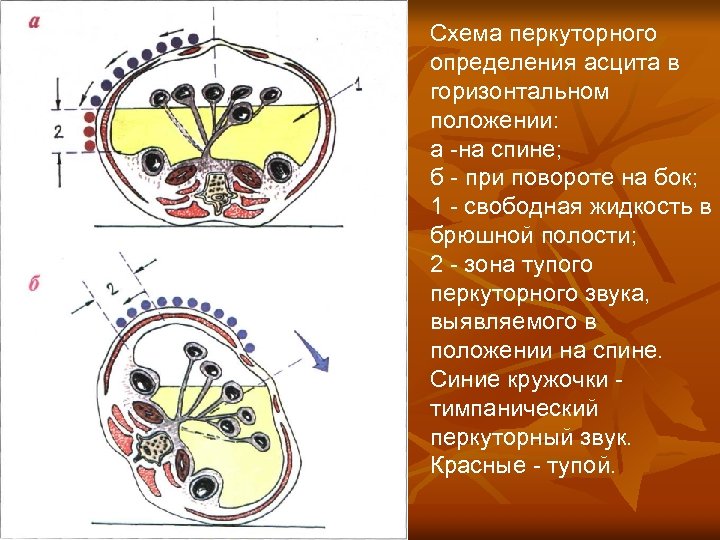 а

1

2

б

2

Схема перкуторного определения асцита в горизонтальном положении:
а -на спине;
б - при повороте на бок;
1 - свободная жидкость в брюшной полости;
2 - зона тупого перкуторного звука, выявляемого в положении на спине.
Синие кружочки - тимпанический перкуторный звук.
Красные - тупой.